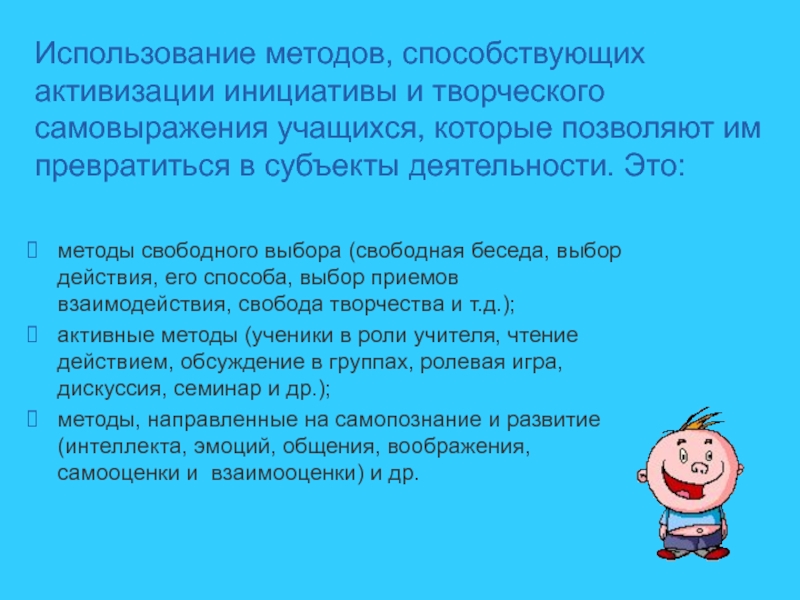 Использование методов, способствующих активизации инициативы и творческого самовыражения учащихся, которые позволяют им превратиться в субъекты деятельности. Это:

методы свободного выбора (свободная беседа, выбор действия, его способа, выбор приемов взаимодействия, свобода творчества и т.д.);

активные методы (ученики в роли учителя, чтение действием, обсуждение в группах, ролевая игра, дискуссия, семинар и др.);

методы, направленные на самопознание и развитие (интеллекта, эмоций, общения, воображения, самооценки и взаимооценки) и др.